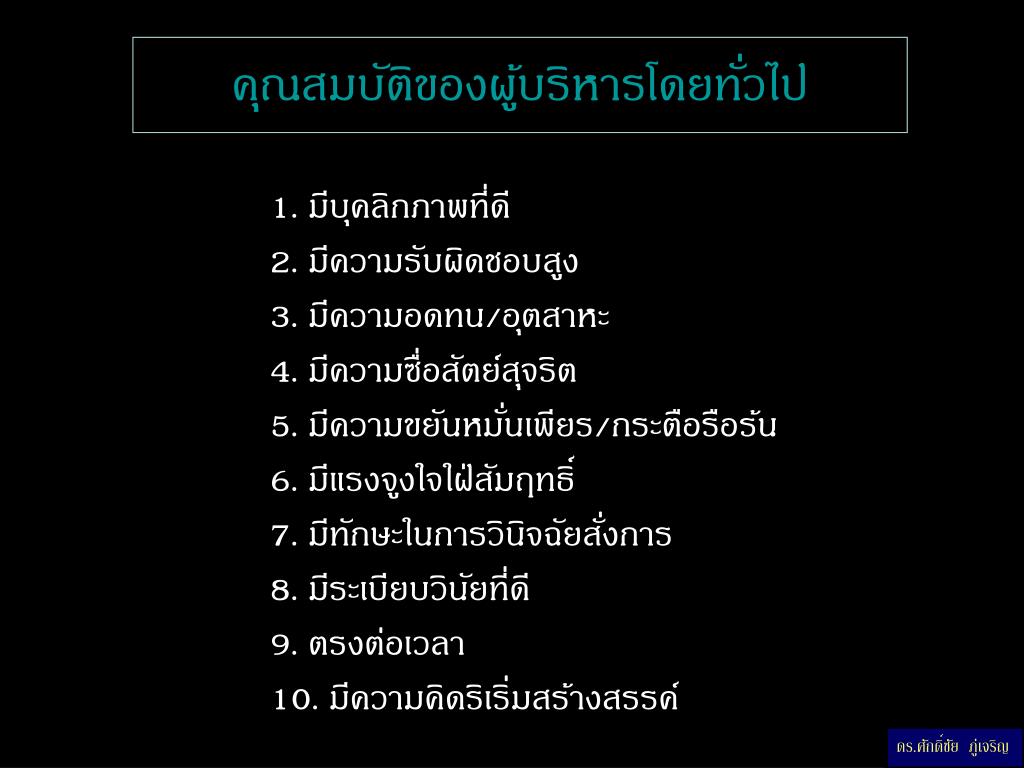 คุณสมบัติของผู้บริหารโดยทั่วไป

1. มีบุคลิกภาพที่ดี
2. มีความรับผิดชอบสูง
3. มีความอดทน/อุตสาหะ
4. มีความซื่อสัตย์สุจริต
5. มีความขยันหมั่นเพียร/กระตือรือร้น
6. มีแรงจูงใจใฝ่สัมฤทธิ์
7. มีทักษะในการวินิจฉัยสั่งการ
8. มีระเบียบวินัยที่ดี
9. ตรงต่อเวลา
10. มีความคิดริเริ่มสร้างสรรค์

ดร.ศักดิ์ชัย ภู่เจริญ